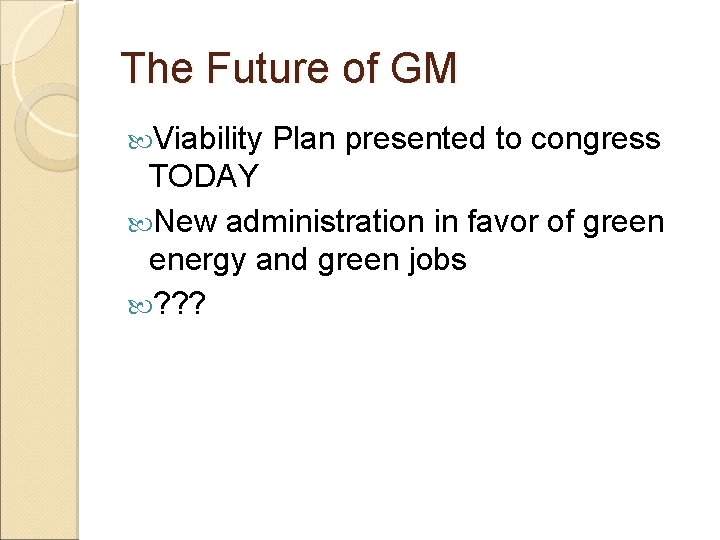 The Future of GM

Viability Plan presented to congress TODAY

New administration in favor of green energy and green jobs

???